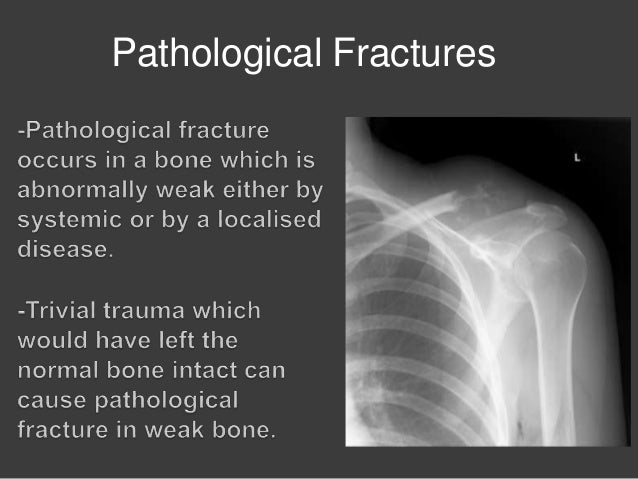 Pathological Fractures

-Pathological fracture occurs in a bone which is abnormally weak either by systemic or by a localised disease.

-Trivial trauma which would have left the normal bone intact can cause pathological fracture in weak bone.

L